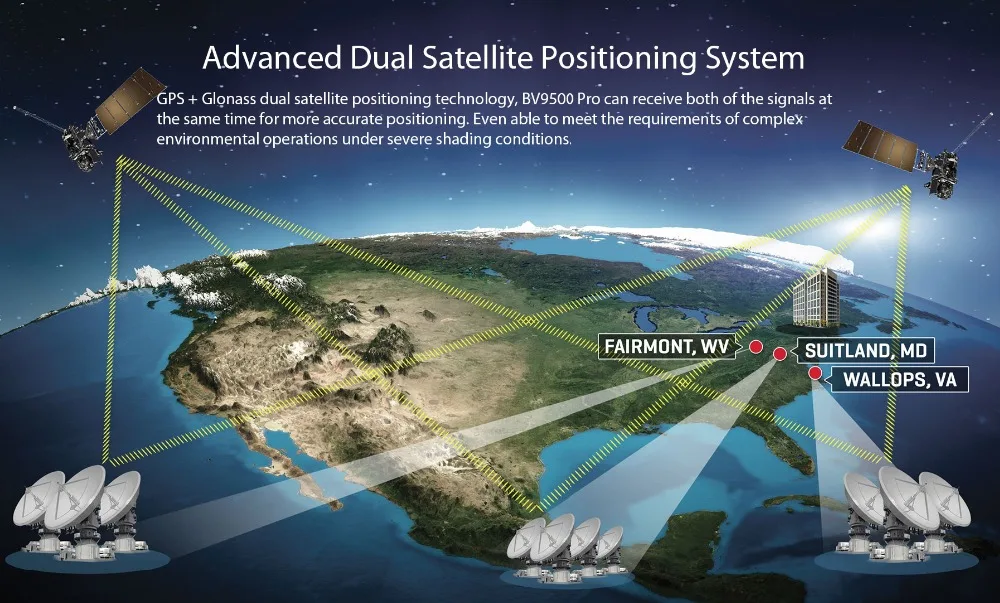 Advanced Dual Satellite Positioning System

GPS + Glonass dual satellite positioning technology, BV9500 Pro can receive both of the signals at the same time for more accurate positioning. Even able to meet the requirements of complex environmental operations under severe shading conditions.

FAIRMONT, WV

SUITLAND, MD

WALLOPS, VA